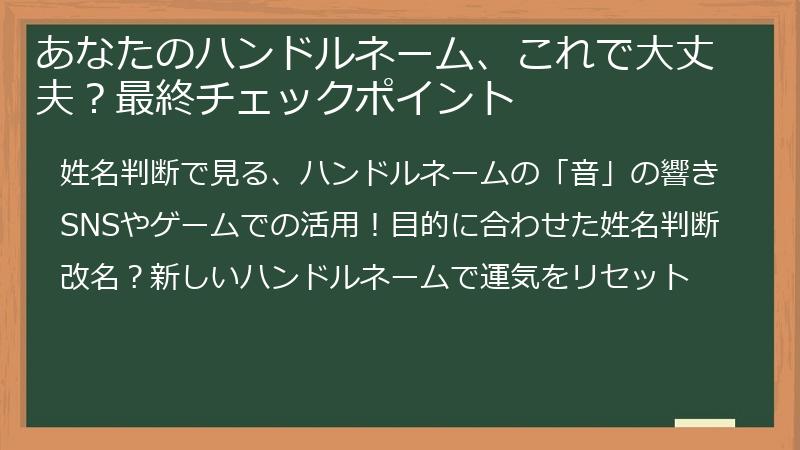 あなたのハンドルネーム、これで大丈夫？最終チェックポイント

姓名判断で見る、ハンドルネームの「音」の響き

SNSやゲームでの活用！目的に合わせた姓名判断

改名？新しいハンドルネームで運気をリセット